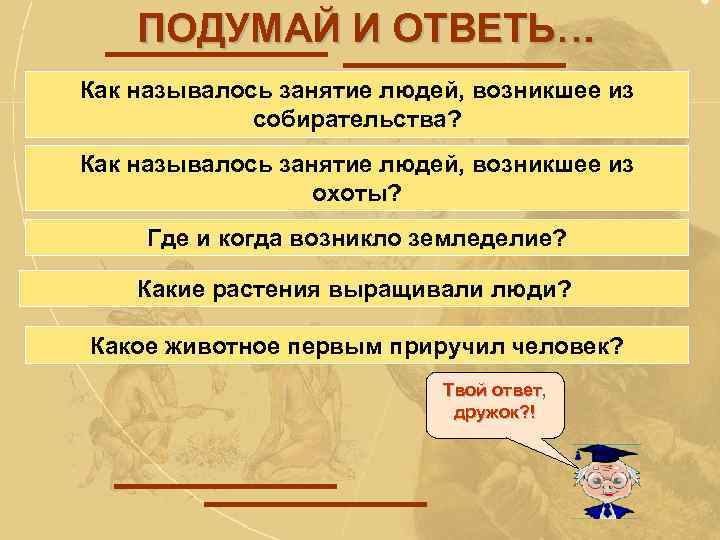 ПОДУМАЙ И ОТВЕТЬ…

Как называлось занятие людей, возникшее из собирательства?

Как называлось занятие людей, возникшее из охоты?

Где и когда возникло земледелие?

Какие растения выращивали люди?

Какое животное первым приручил человек?

Твой ответ, дружок?!